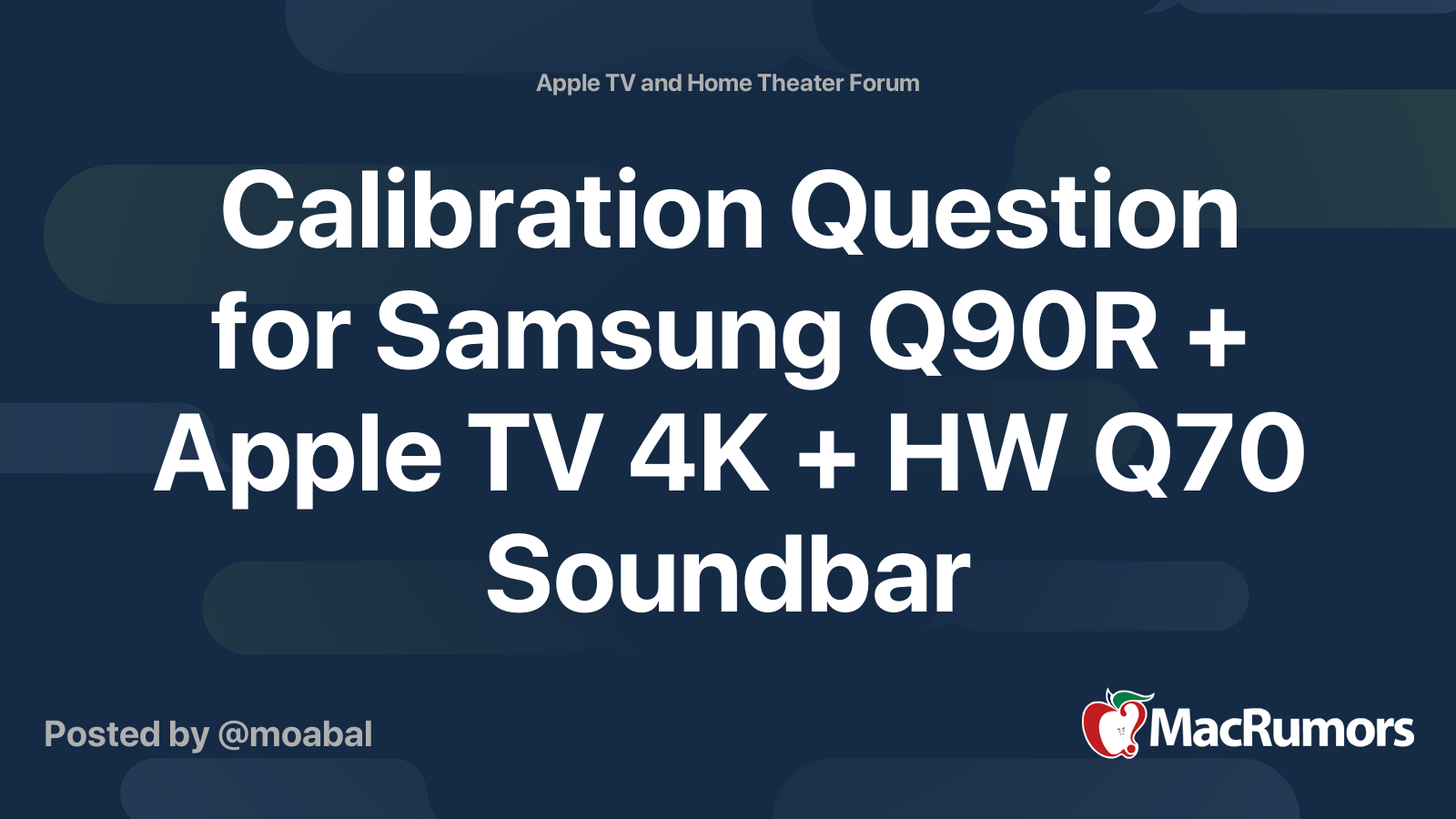 Apple TV and Home Theater Forum

Calibration Question for Samsung Q90R + Apple TV 4K + HW Q70 Soundbar

Posted by @moabal

MacRumors